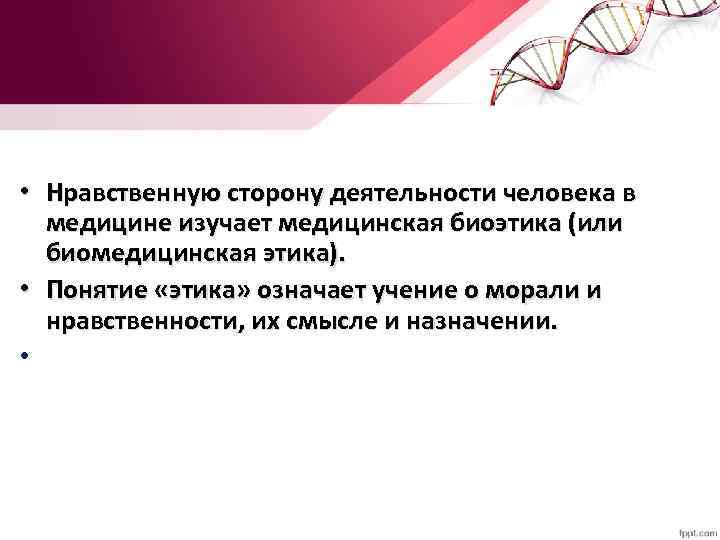 • Нравственную сторону деятельности человека в медицине изучает медицинская биоэтика (или биомедицинская этика).

• Понятие «этика» означает учение о морали и нравственности, их смысле и назначении.

•

fppt.com